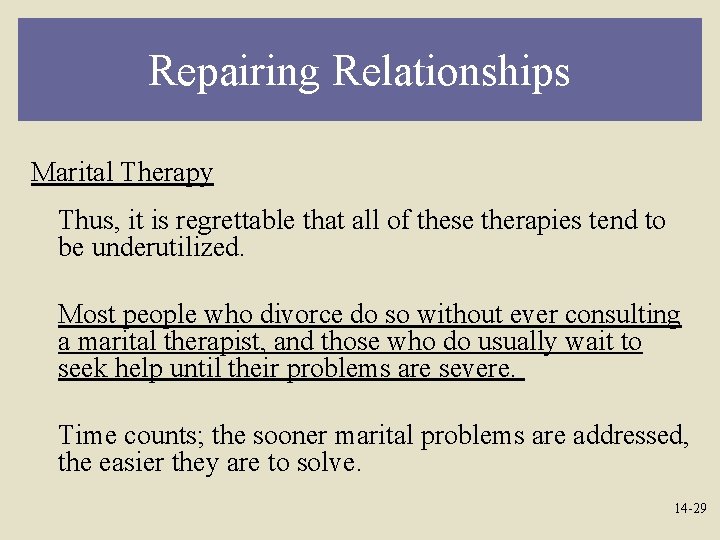 Repairing Relationships

Marital Therapy

Thus, it is regrettable that all of these therapies tend to be underutilized.

Most people who divorce do so without ever consulting a marital therapist, and those who do usually wait to seek help until their problems are severe.

Time counts; the sooner marital problems are addressed, the easier they are to solve.

14-29